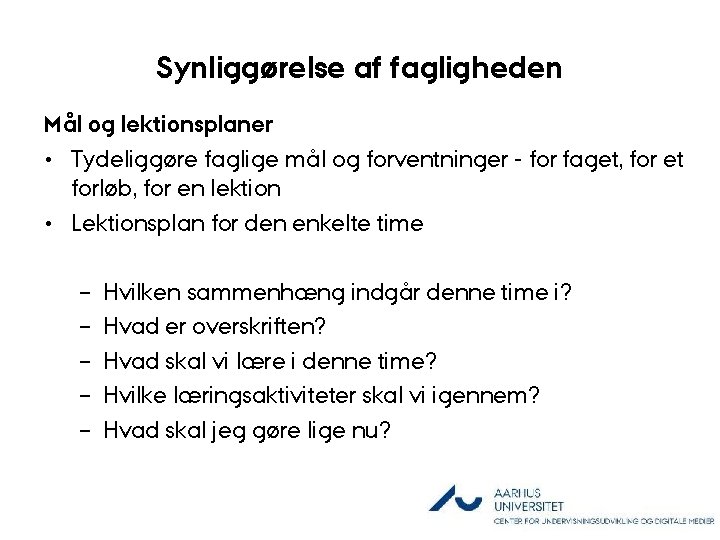 Synliggørelse af fagligheden

Mål og lektionsplaner

• Tydeliggøre faglige mål og forventninger - for faget, for et forløb, for en lektion
• Lektionsplan for den enkelte time

– Hvilken sammenhæng indgår denne time i?
– Hvad er overskriften?
– Hvad skal vi lære i denne time?
– Hvilke læringsaktiviteter skal vi igennem?
– Hvad skal jeg gøre lige nu?

AARHUS UNIVERSITET
CENTER FOR UNDERVISNINGSUDVIKLING OG DIGITALE MEDIER